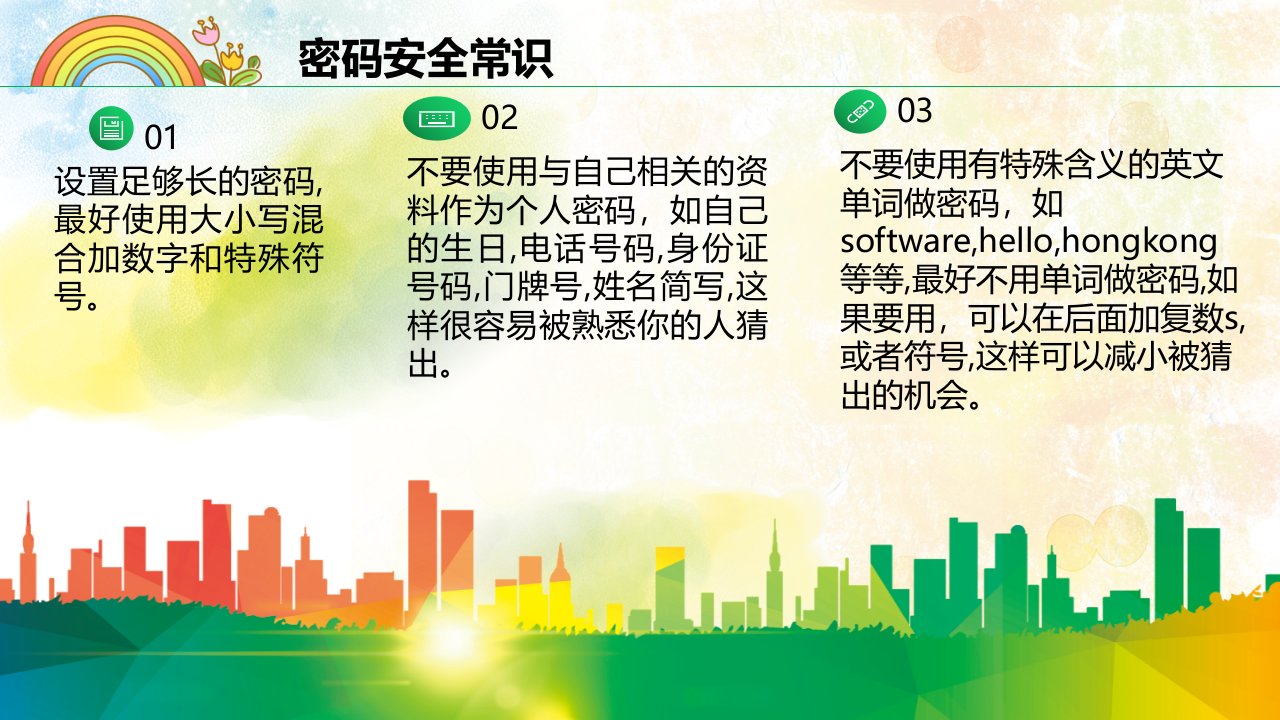 密码安全常识

01
设置足够长的密码,最好使用大小写混合加数字和特殊符号。

02
不要使用与自己相关的资料作为个人密码，如自己的生日,电话号码,身份证号码,门牌号,姓名简写,这样很容易被熟悉你的人猜出。

03
不要使用有特殊含义的英文单词做密码，如software,hello,hongkong等等,最好不用单词做密码,如果要用，可以在后面加复数s,或者符号,这样可以减小被猜出的机会。